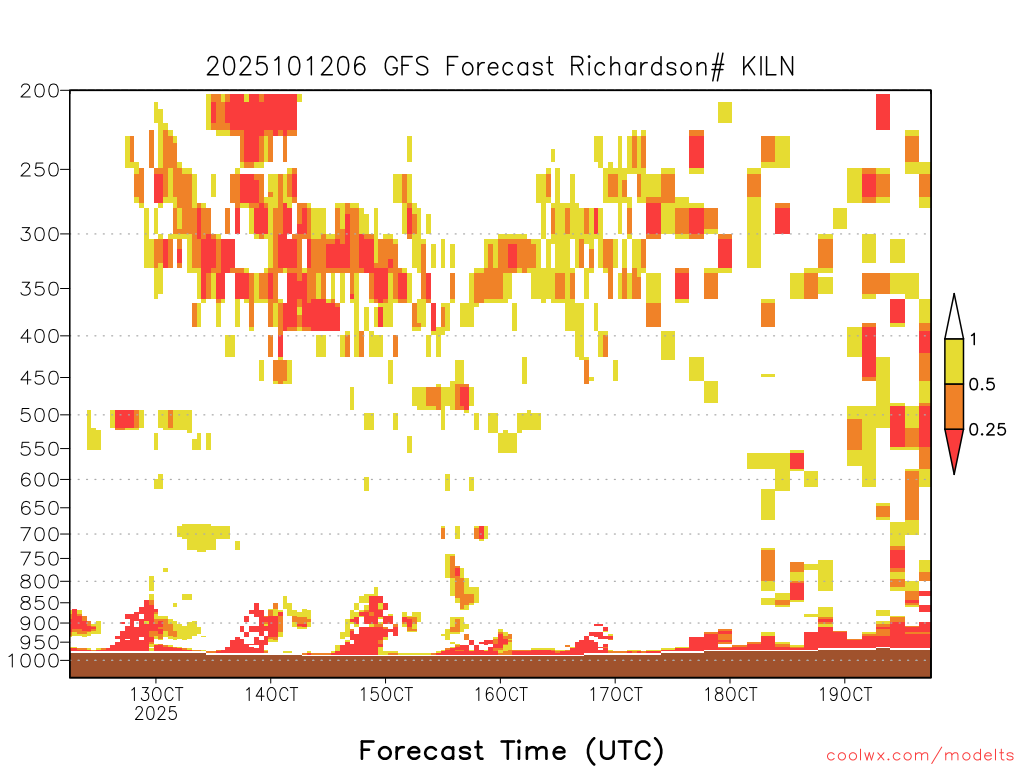 2025101206 GFS Forecast Richardson# KILN

200
250
300
350
400
450
500
550
600
650
700
750
800
850
900
950
1000

1
0.5
0.25

13OCT
2025
14OCT
15OCT
16OCT
17OCT
18OCT
19OCT

Forecast Time (UTC)

coolwx.com/modelts